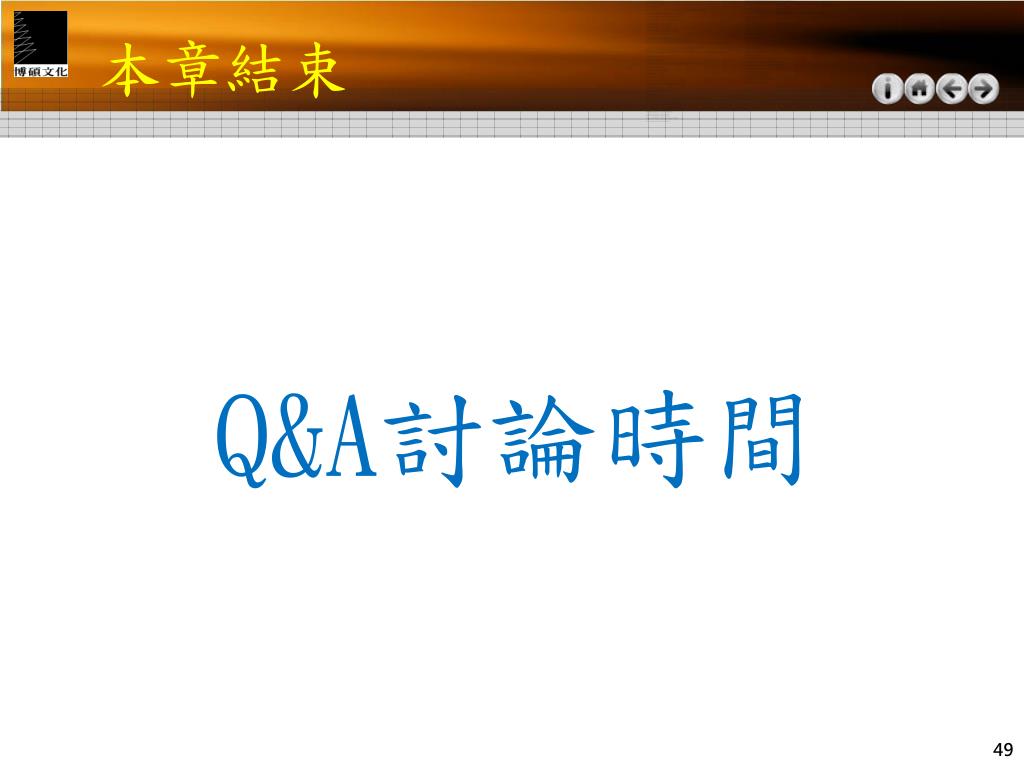 博碩文化

本章結束

Q&A討論時間

49